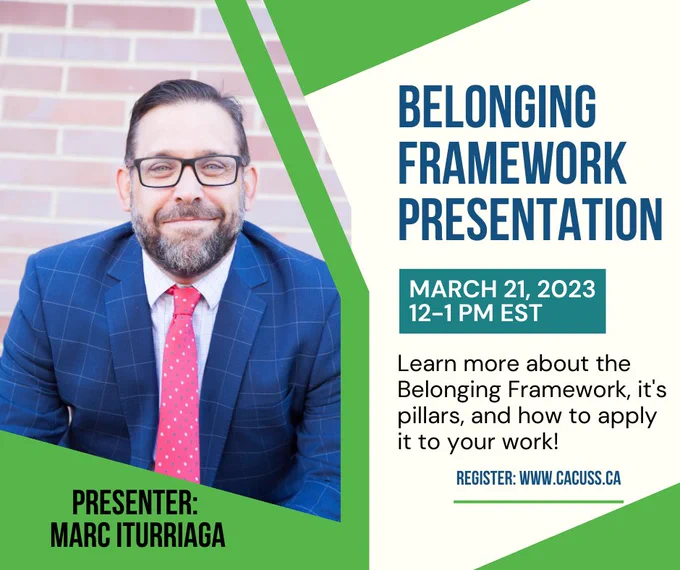 BELONGING FRAMEWORK PRESENTATION

MARCH 21, 2023
12-1 PM EST

Learn more about the Belonging Framework, it's pillars, and how to apply it to your work!

REGISTER: WWW.CACUSS.CA

PRESENTER:
MARC ITURRIAGA